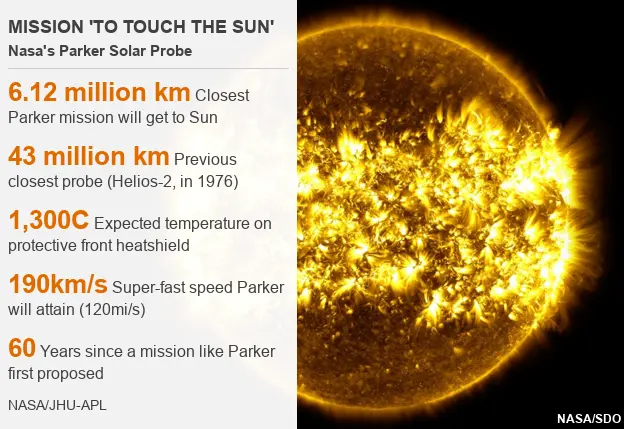 MISSION 'TO TOUCH THE SUN'
Nasa's Parker Solar Probe

6.12 million km Closest Parker mission will get to Sun

43 million km Previous closest probe (Helios-2, in 1976)

1,300C Expected temperature on protective front heatshield

190km/s Super-fast speed Parker will attain (120mi/s)

60 Years since a mission like Parker first proposed

NASA/JHU-APL

NASA/SDO